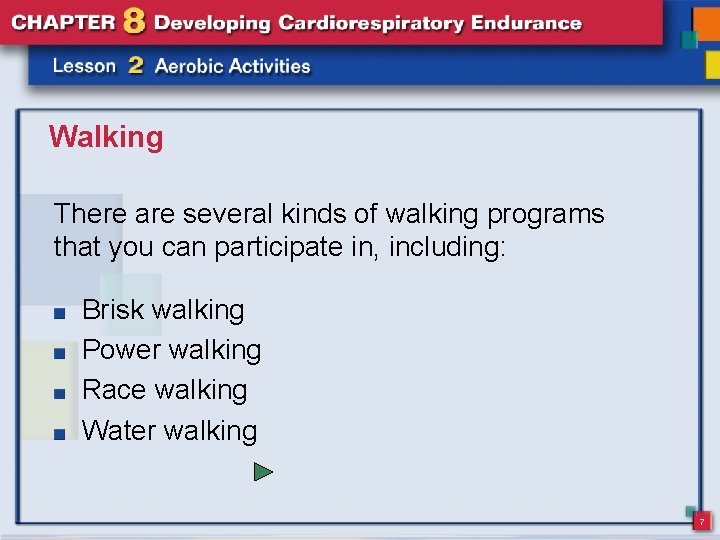 CHAPTER 8 Developing Cardiorespiratory Endurance

Lesson 2 Aerobic Activities

Walking

There are several kinds of walking programs that you can participate in, including:

- Brisk walking
- Power walking
- Race walking
- Water walking

7